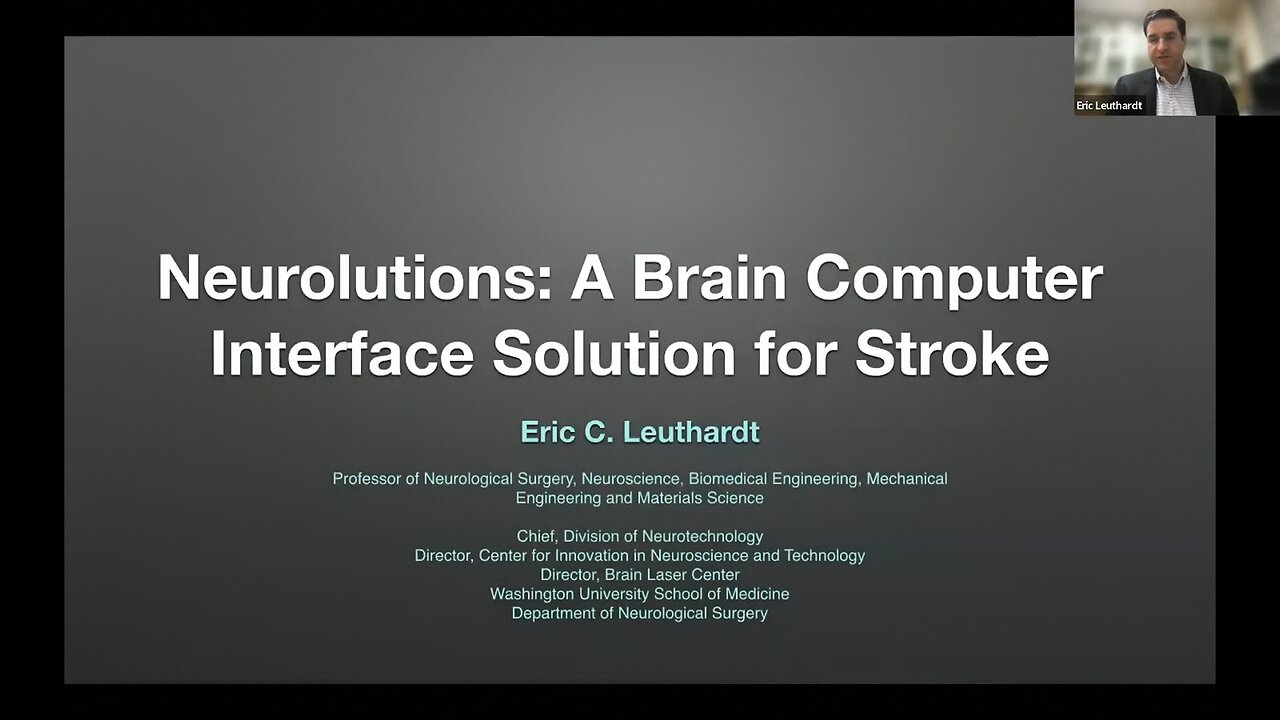 Eric Leuthardt

Neurolutions: A Brain Computer Interface Solution for Stroke

Eric C. Leuthardt

Professor of Neurological Surgery, Neuroscience, Biomedical Engineering, Mechanical Engineering and Materials Science

Chief, Division of Neurotechnology
Director, Center for Innovation in Neuroscience and Technology
Director, Brain Laser Center
Washington University School of Medicine
Department of Neurological Surgery